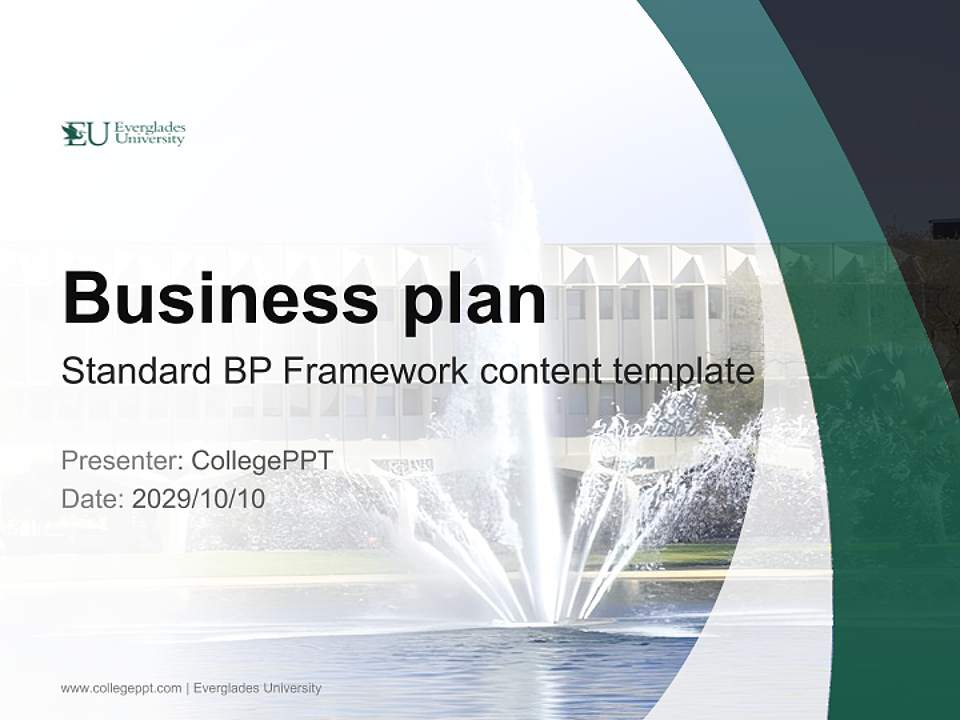 EU Everglades University

Business plan

Standard BP Framework content template

Presenter: CollegePPT
Date: 2029/10/10

www.collegeppt.com | Everglades University